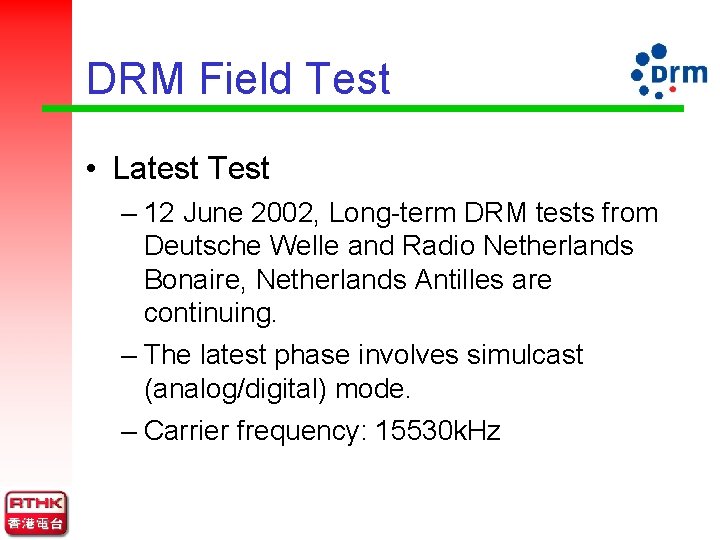 DRM Field Test

drm

• Latest Test

– 12 June 2002, Long-term DRM tests from Deutsche Welle and Radio Netherlands Bonaire, Netherlands Antilles are continuing.

– The latest phase involves simulcast (analog/digital) mode.

– Carrier frequency: 15530kHz

RTHK 香港電台